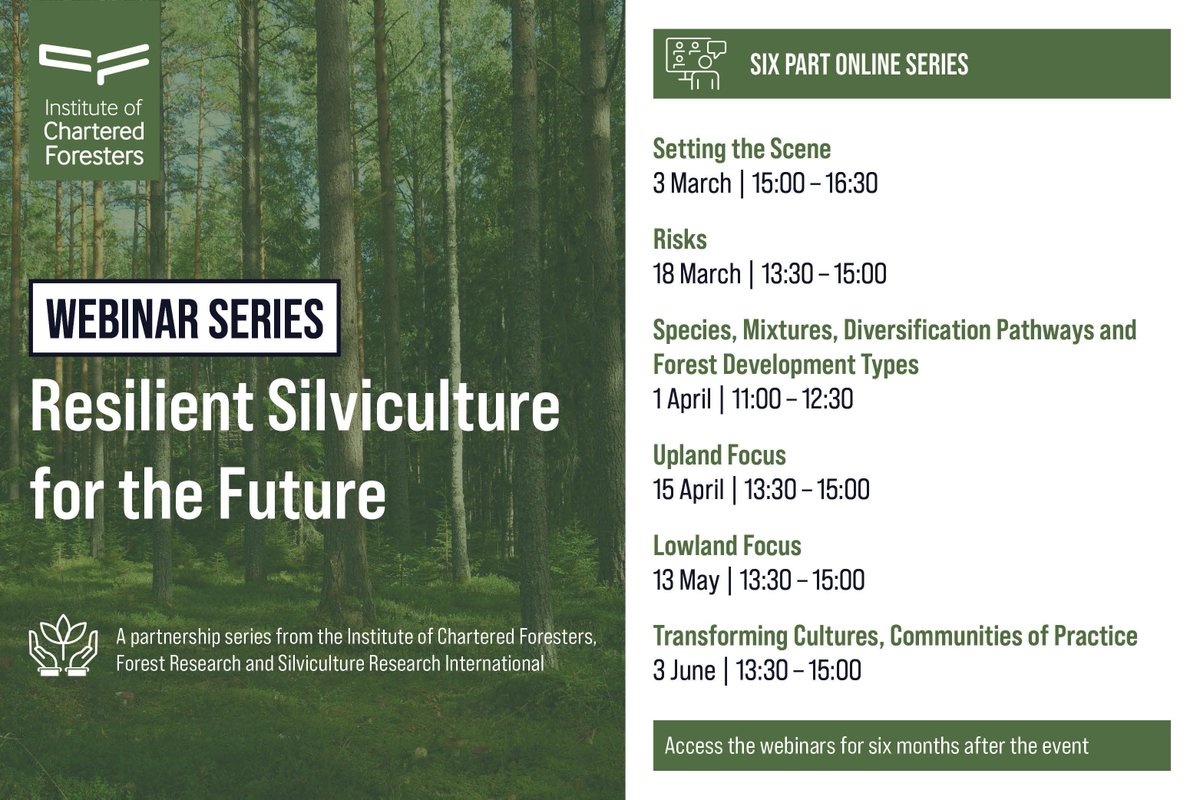 Institute of Chartered Foresters

WEBINAR SERIES

Resilient Silviculture for the Future

A partnership series from the Institute of Chartered Foresters, Forest Research and Silviculture Research International

SIX PART ONLINE SERIES

Setting the Scene
3 March | 15:00 – 16:30

Risks
18 March | 13:30 – 15:00

Species, Mixtures, Diversification Pathways and Forest Development Types
1 April | 11:00 – 12:30

Upland Focus
15 April | 13:30 – 15:00

Lowland Focus
13 May | 13:30 – 15:00

Transforming Cultures, Communities of Practice
3 June | 13:30 – 15:00

Access the webinars for six months after the event